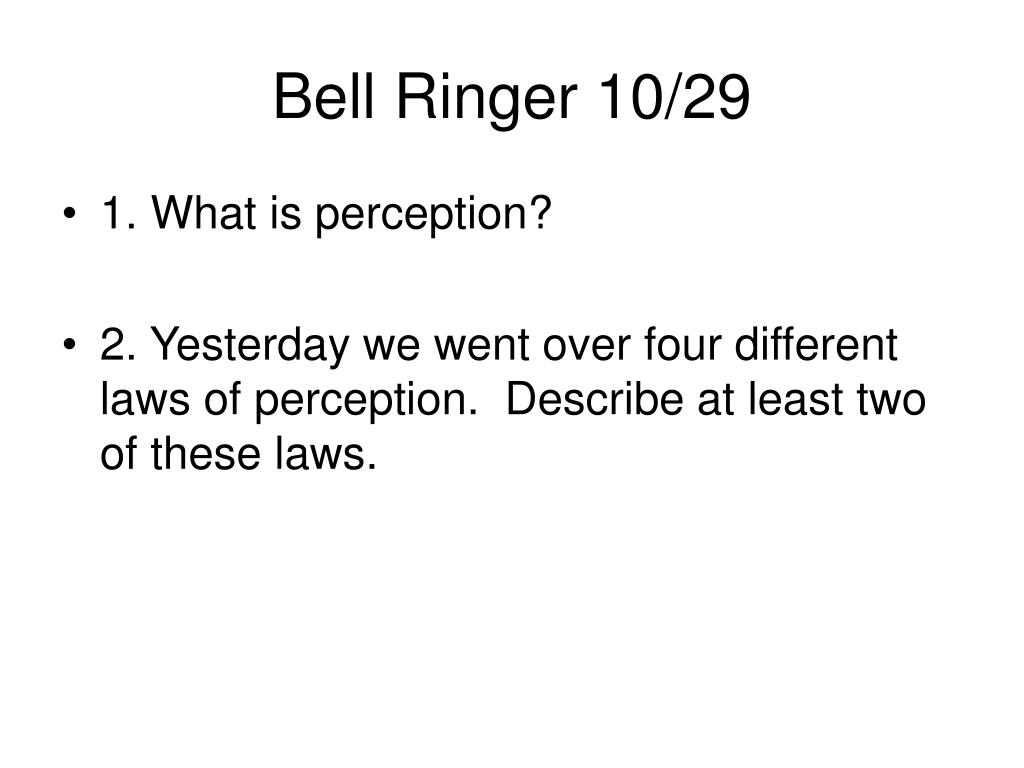 Bell Ringer 10/29

• 1. What is perception?

• 2. Yesterday we went over four different laws of perception. Describe at least two of these laws.